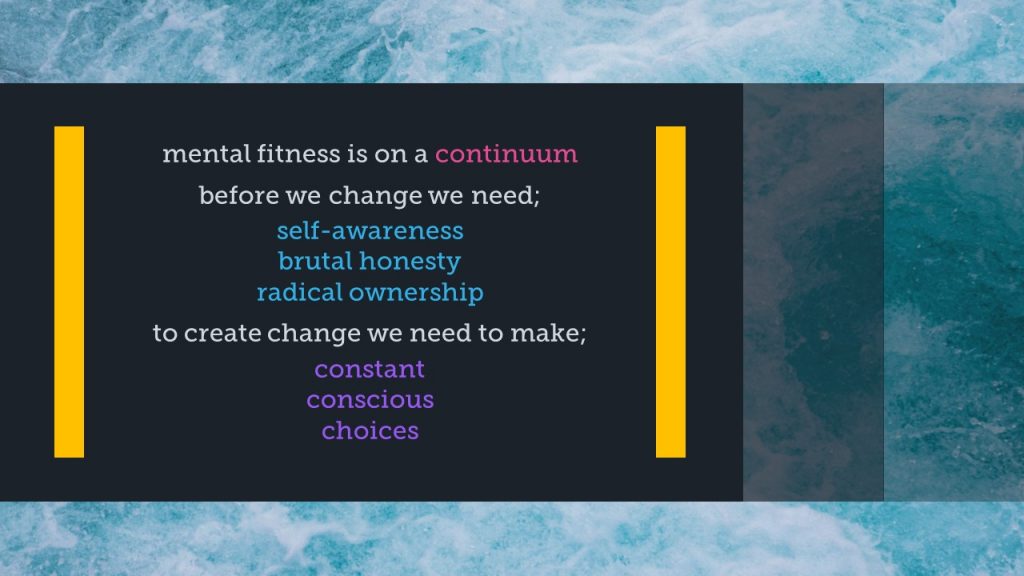 mental fitness is on a continuum

before we change we need;

self-awareness
brutal honesty
radical ownership

to create change we need to make;

constant
conscious
choices